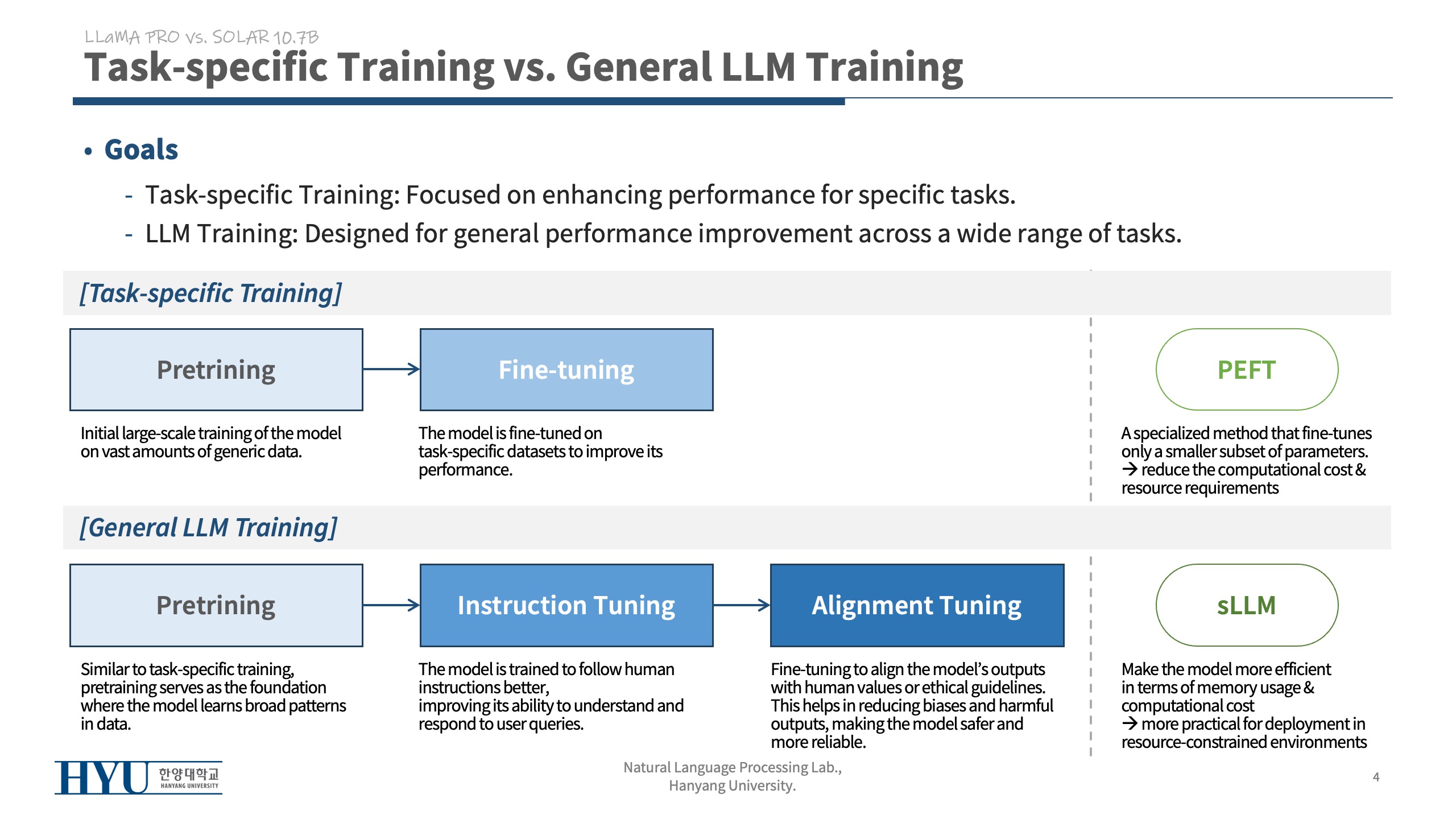 LLaMA PRO vs. SOLAR 10.7B

Task-specific Training vs. General LLM Training

• Goals

- Task-specific Training: Focused on enhancing performance for specific tasks.
- LLM Training: Designed for general performance improvement across a wide range of tasks.

[Task-specific Training]

Pretrining

Initial large-scale training of the model on vast amounts of generic data.

Fine-tuning

The model is fine-tuned on task-specific datasets to improve its performance.

PEFT

A specialized method that fine-tunes only a smaller subset of parameters.
→ reduce the computational cost & resource requirements

[General LLM Training]

Pretrining

Similar to task-specific training, pretraining serves as the foundation where the model learns broad patterns in data.

Instruction Tuning

The model is trained to follow human instructions better, improving its ability to understand and respond to user queries.

Alignment Tuning

Fine-tuning to align the model's outputs with human values or ethical guidelines. This helps in reducing biases and harmful outputs, making the model safer and more reliable.

sLLM

Make the model more efficient in terms of memory usage & computational cost
→ more practical for deployment in resource-constrained environments

HYU 한양대학교 HANYANG UNIVERSITY

Natural Language Processing Lab., Hanyang University.

4